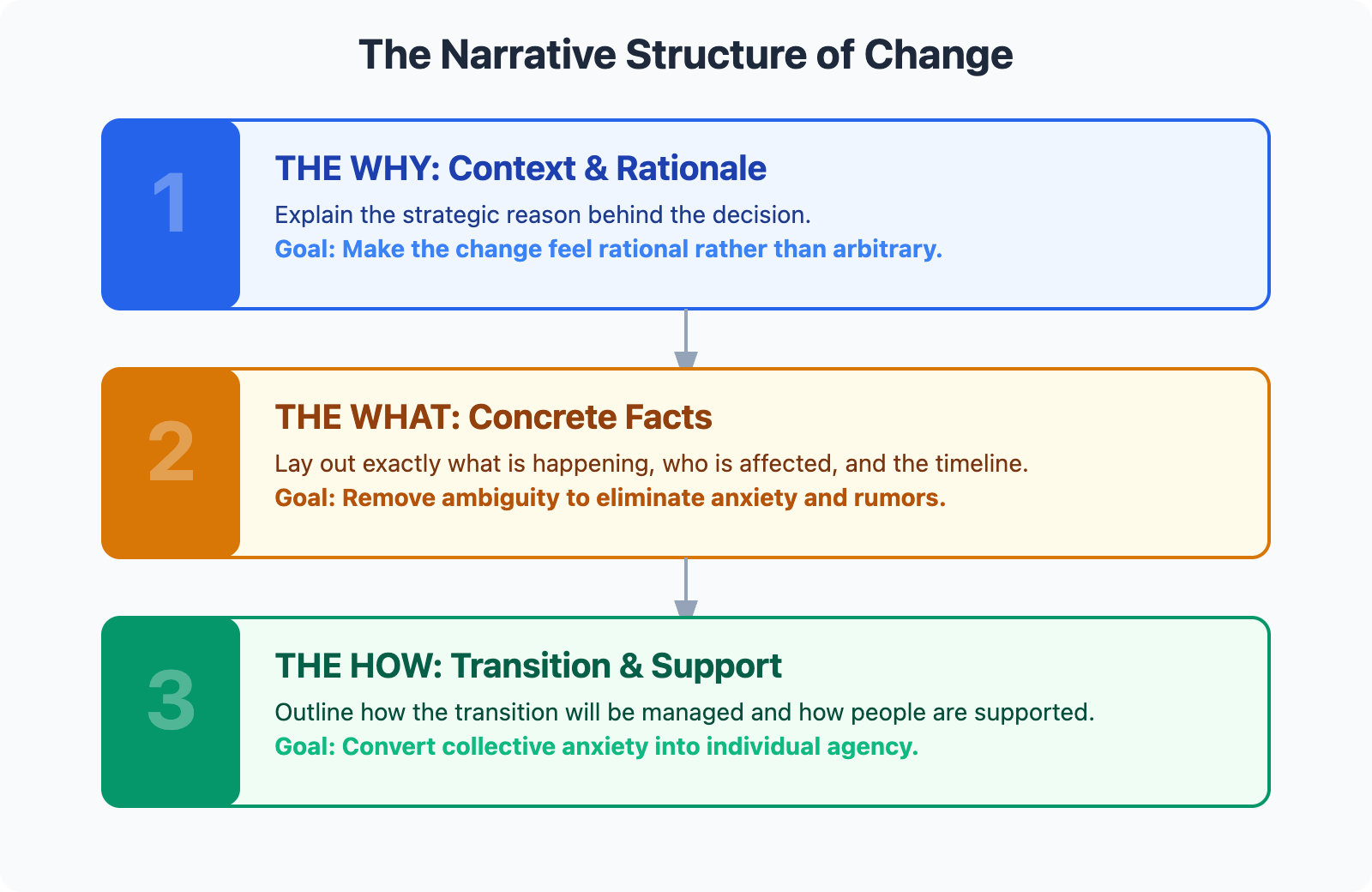 The Narrative Structure of Change

1

THE WHY: Context & Rationale

Explain the strategic reason behind the decision.

Goal: Make the change feel rational rather than arbitrary.

2

THE WHAT: Concrete Facts

Lay out exactly what is happening, who is affected, and the timeline.

Goal: Remove ambiguity to eliminate anxiety and rumors.

3

THE HOW: Transition & Support

Outline how the transition will be managed and how people are supported.

Goal: Convert collective anxiety into individual agency.